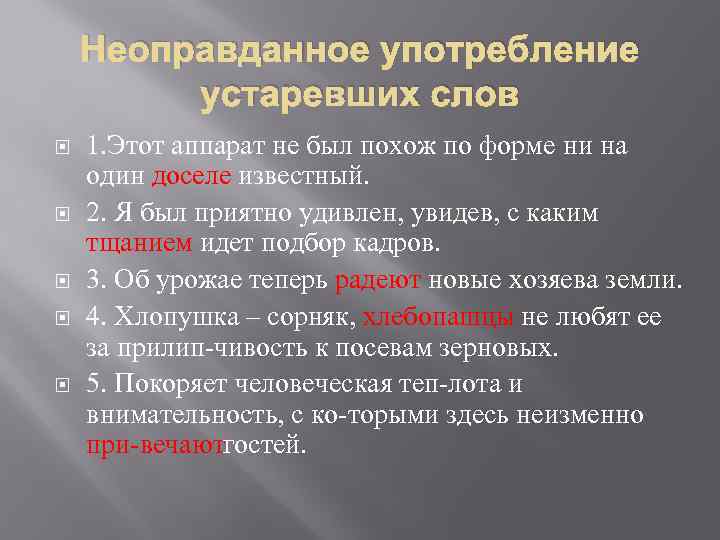 Неоправданное употребление устаревших слов

1.Этот аппарат не был похож по форме ни на один доселе известный.

2. Я был приятно удивлен, увидев, с каким тщанием идет подбор кадров.

3. Об урожае теперь радеют новые хозяева земли.

4. Хлопушка – сорняк, хлебопашцы не любят ее за прилип-чивость к посевам зерновых.

5. Покоряет человеческая теп-лота и внимательность, с ко-торыми здесь неизменно при-вечаютгостей.